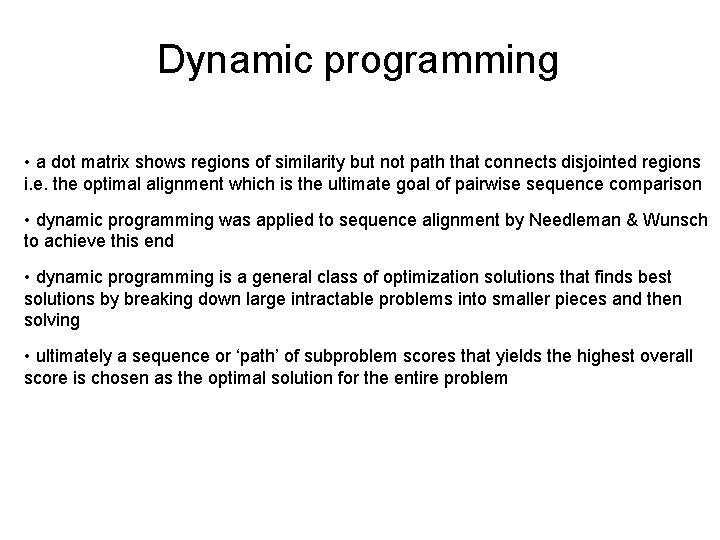 Dynamic programming

• a dot matrix shows regions of similarity but not path that connects disjointed regions i.e. the optimal alignment which is the ultimate goal of pairwise sequence comparison

• dynamic programming was applied to sequence alignment by Needleman & Wunsch to achieve this end

• dynamic programming is a general class of optimization solutions that finds best solutions by breaking down large intractable problems into smaller pieces and then solving

• ultimately a sequence or ‘path’ of subproblem scores that yields the highest overall score is chosen as the optimal solution for the entire problem